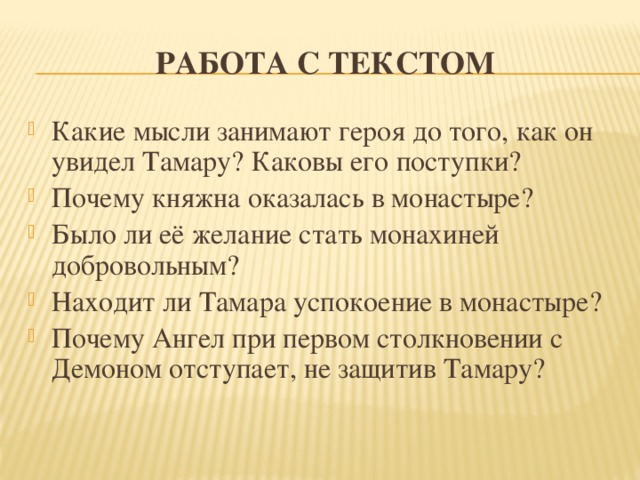 РАБОТА С ТЕКСТОМ

Какие мысли занимают героя до того, как он увидел Тамару? Каковы его поступки?

Почему княжна оказалась в монастыре?

Было ли её желание стать монахиней добровольным?

Находит ли Тамара успокоение в монастыре?

Почему Ангел при первом столкновении с Демоном отступает, не защитив Тамару?